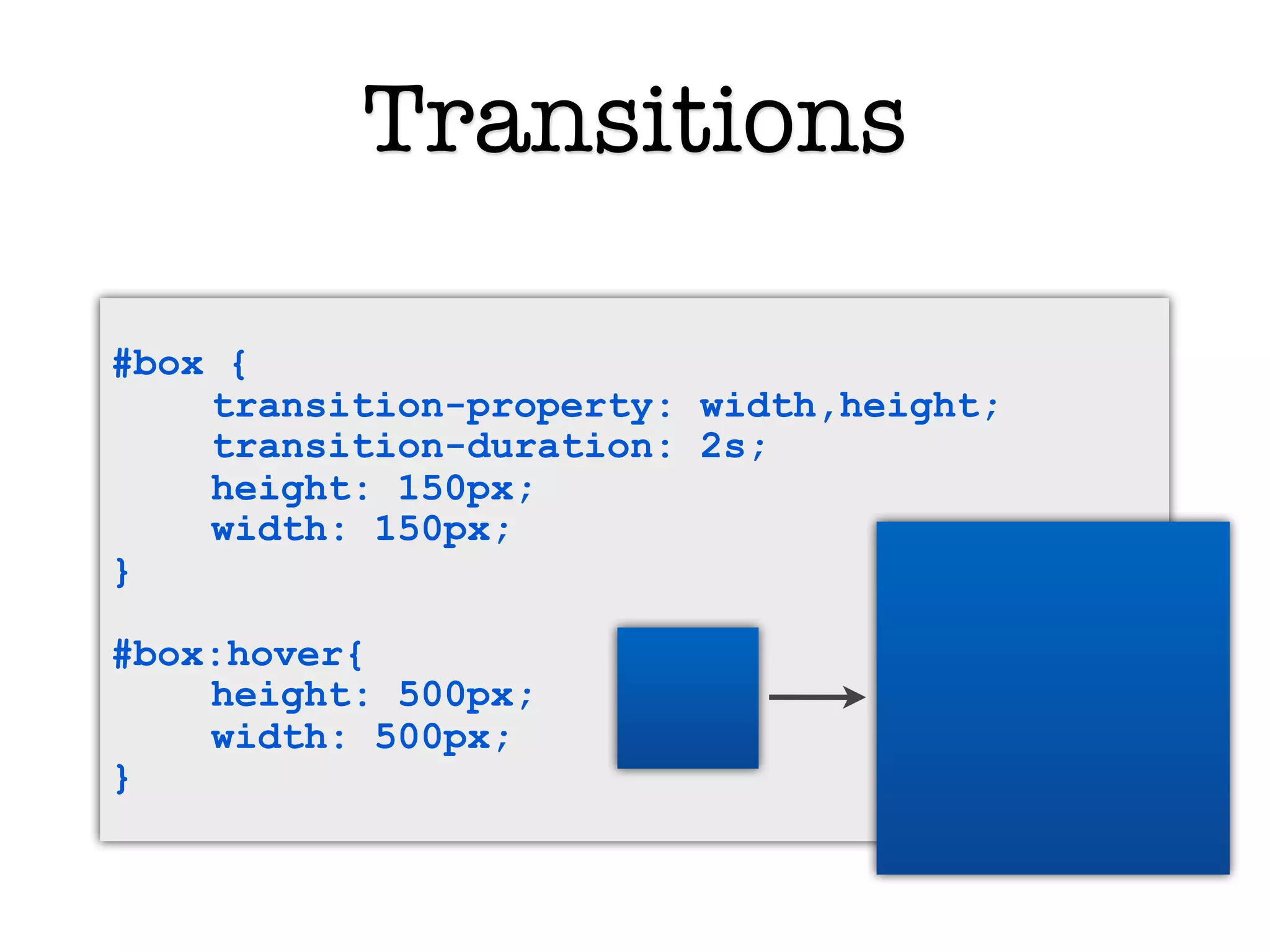 Transitions

#box {
    transition-property: width,height;
    transition-duration: 2s;
    height: 150px;
    width: 150px;
}

#box:hover{
    height: 500px;
    width: 500px;
}